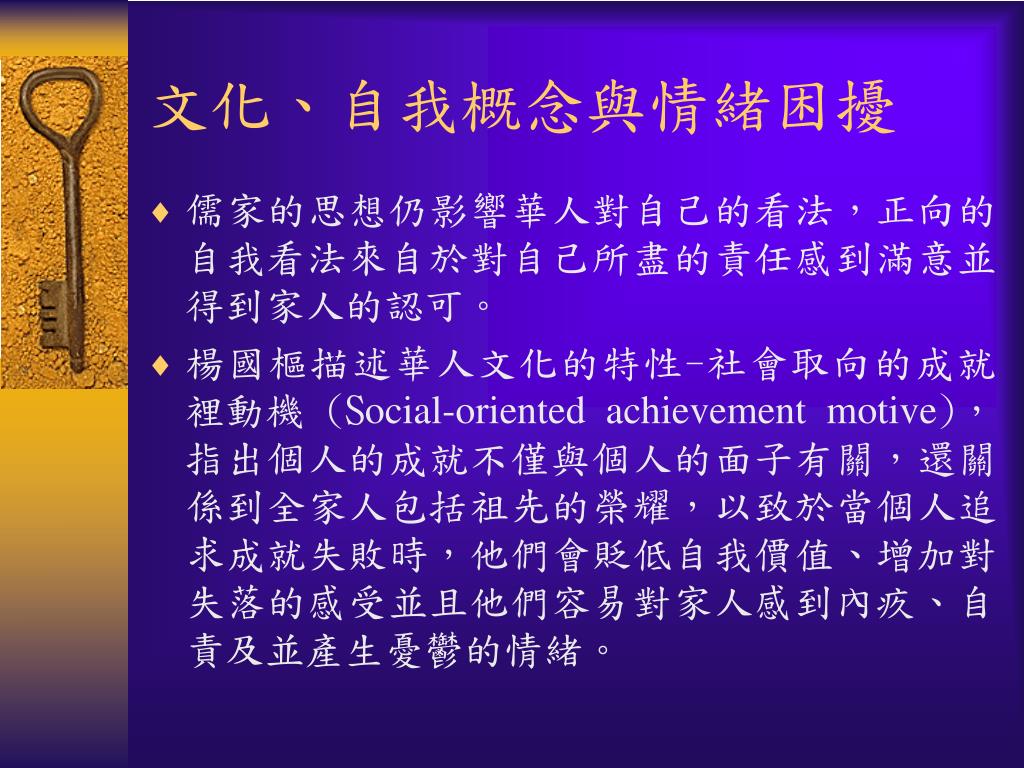 文化、自我概念與情緒困擾

♦ 儒家的思想仍影響華人對自己的看法，正向的自我看法來自於對自己所盡的責任感到滿意並得到家人的認可。

♦ 楊國樞描述華人文化的特性-社會取向的成就裡動機（Social-oriented achievement motive），指出個人的成就不僅與個人的面子有關，還關係到全家人包括祖先的榮耀，以致於當個人追求成就失敗時，他們會貶低自我價值、增加對失落的感受並且他們容易對家人感到內疚、自責及並產生憂鬱的情緒。